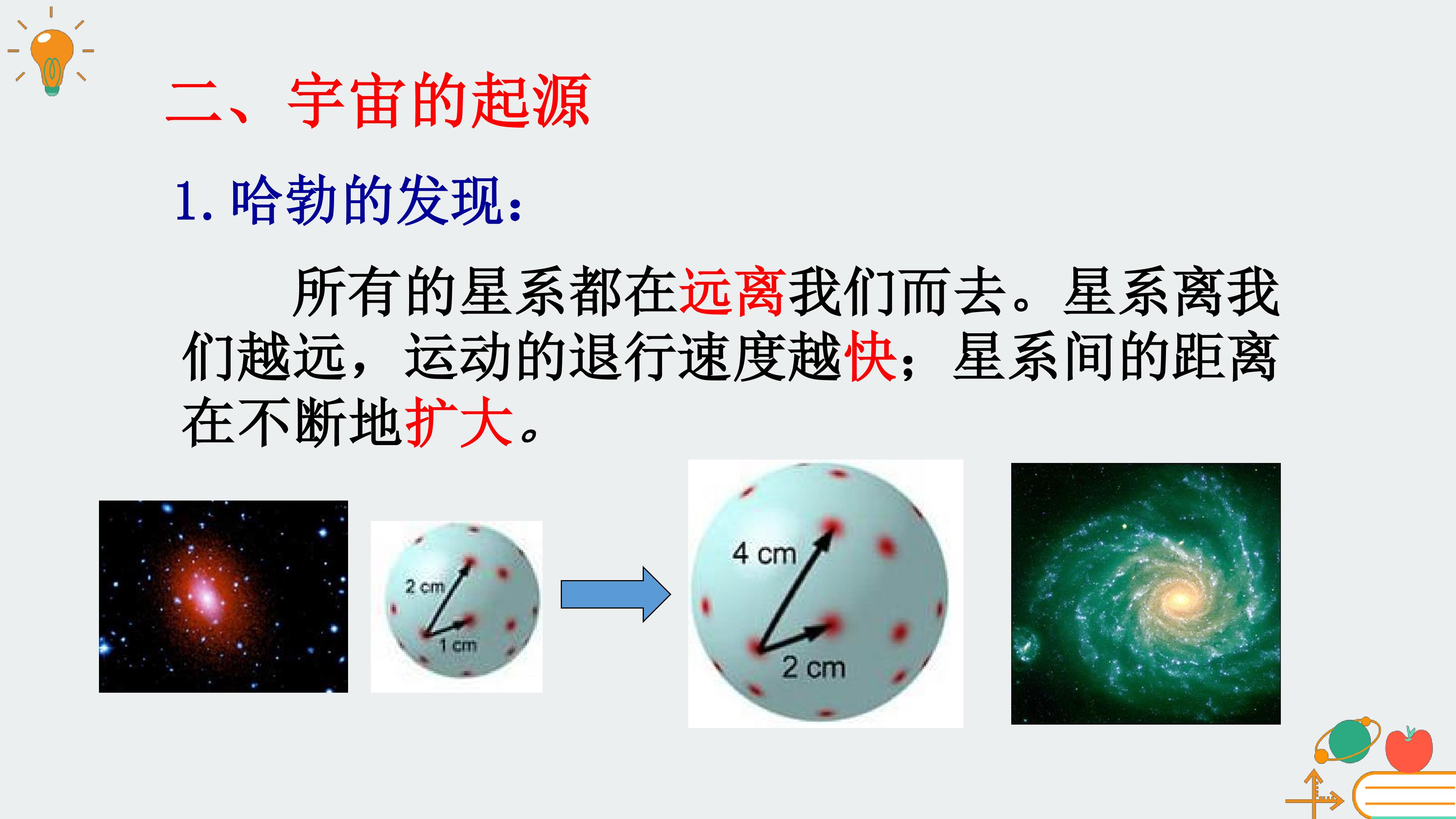 二、宇宙的起源

1. 哈勃的发现：

所有的星系都在远离我们而去。星系离我们越远，运动的退行速度越快；星系间的距离在不断地扩大。

2 cm

1 cm

4 cm

2 cm